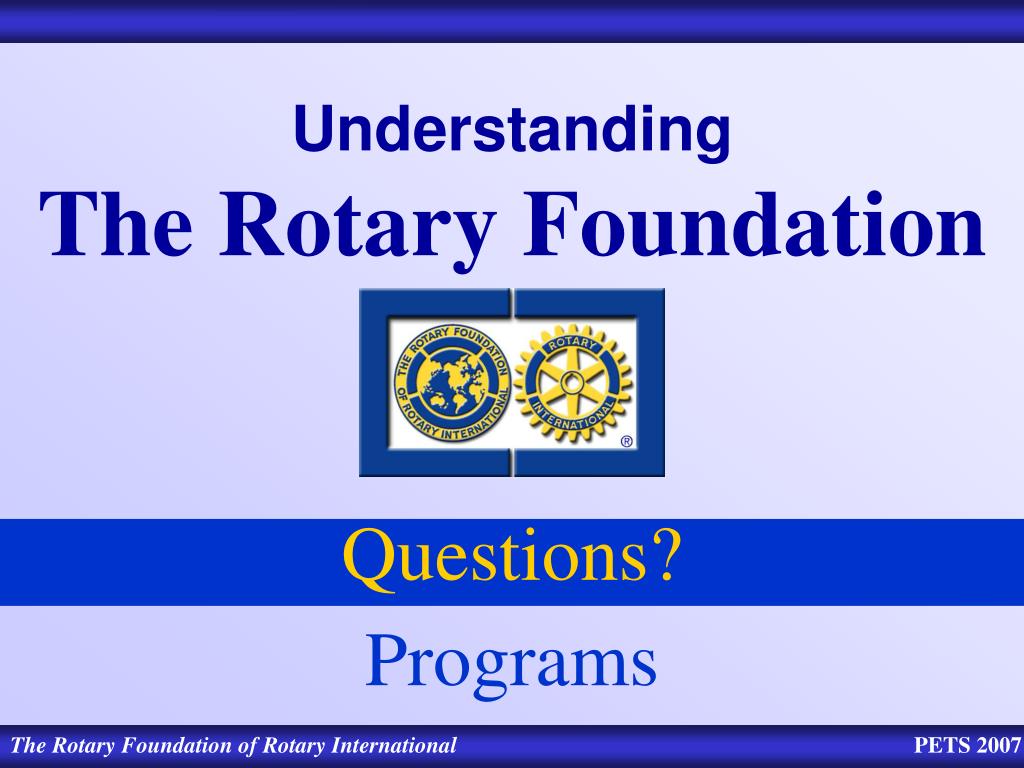 Understanding
The Rotary Foundation

THE ROTARY FOUNDATION OF ROTARY INTERNATIONAL

ROTARY INTERNATIONAL ®

Questions?

Programs

The Rotary Foundation of Rotary International

PETS 2007